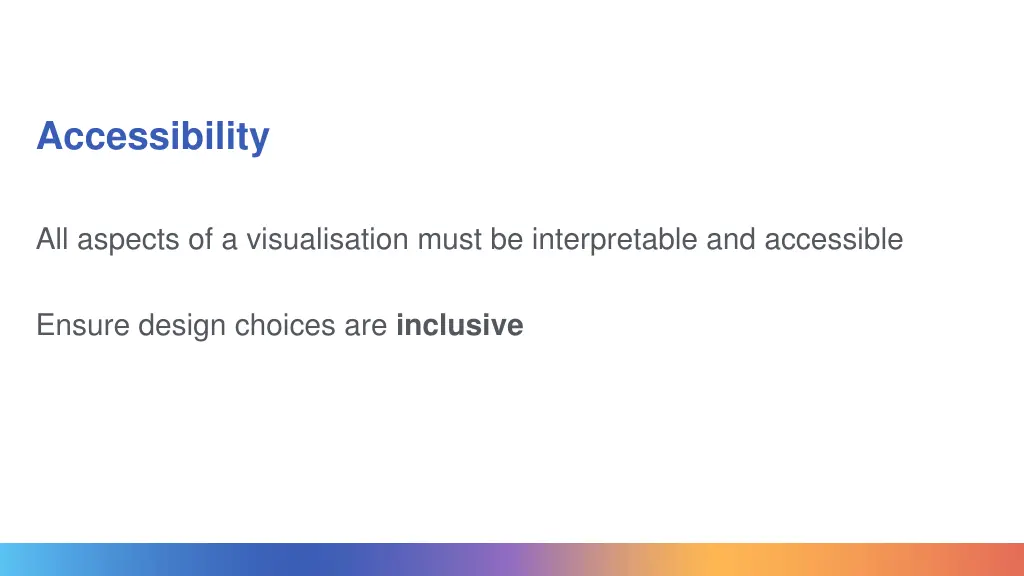 Accessibility

All aspects of a visualisation must be interpretable and accessible

Ensure design choices are inclusive